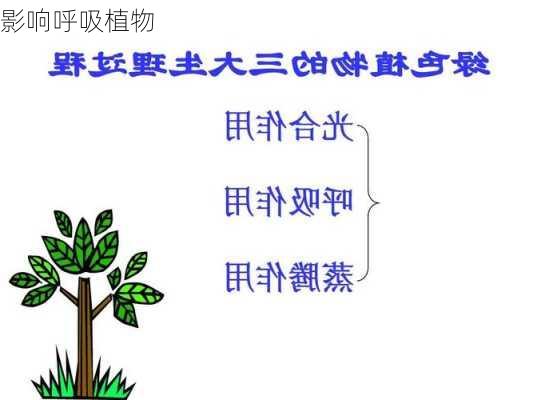 影响呼吸植物

绿色植物的三大生理过程

光合作用

呼吸作用

蒸腾作用